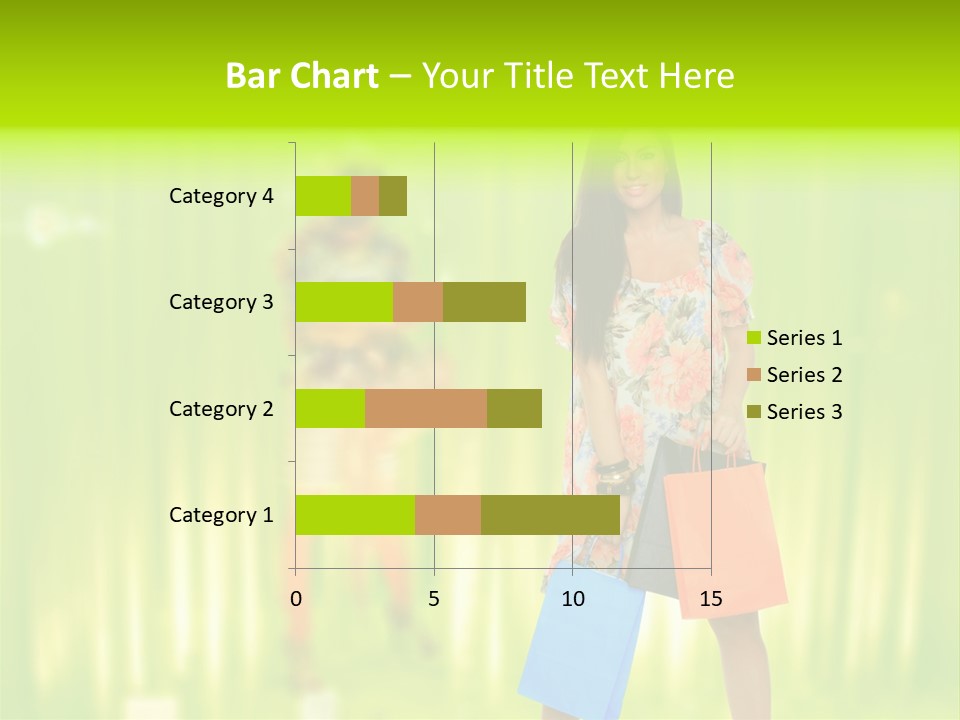 Bar Chart – Your Title Text Here

Category 4
Category 3
Category 2
Category 1

0
5
10
15

Series 1
Series 2
Series 3